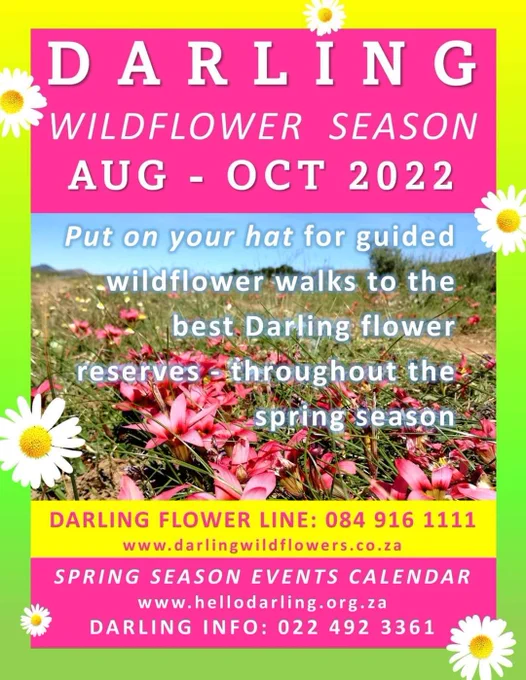 DARLING
WILDFLOWER SEASON
AUG - OCT 2022

Put on your hat for guided wildflower walks to the best Darling flower reserves - throughout the spring season

DARLING FLOWER LINE: 084 916 1111
www.darlingwildflowers.co.za

SPRING SEASON EVENTS CALENDAR
www.hellodarling.org.za
DARLING INFO: 022 492 3361